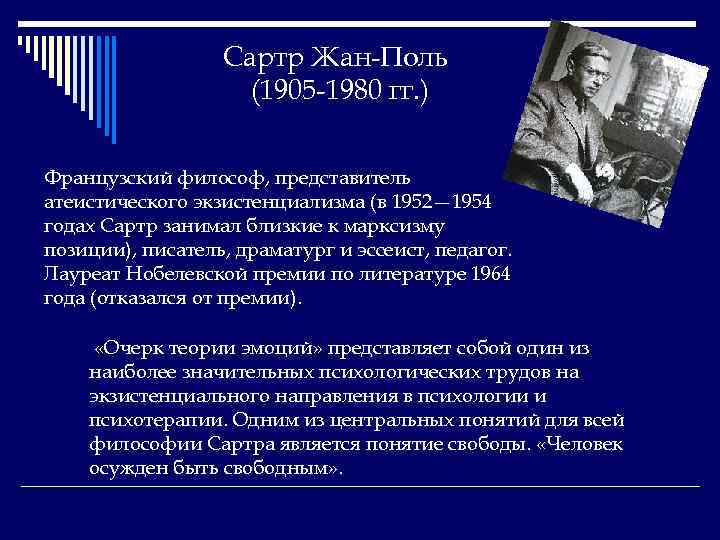 Сартр Жан-Поль
(1905-1980 гг.)

Французский философ, представитель атеистического экзистенциализма (в 1952—1954 годах Сартр занимал близкие к марксизму позиции), писатель, драматург и эссеист, педагог. Лауреат Нобелевской премии по литературе 1964 года (отказался от премии).

«Очерк теории эмоций» представляет собой один из наиболее значительных психологических трудов на экзистенциального направления в психологии и психотерапии. Одним из центральных понятий для всей философии Сартра является понятие свободы. «Человек осужден быть свободным».